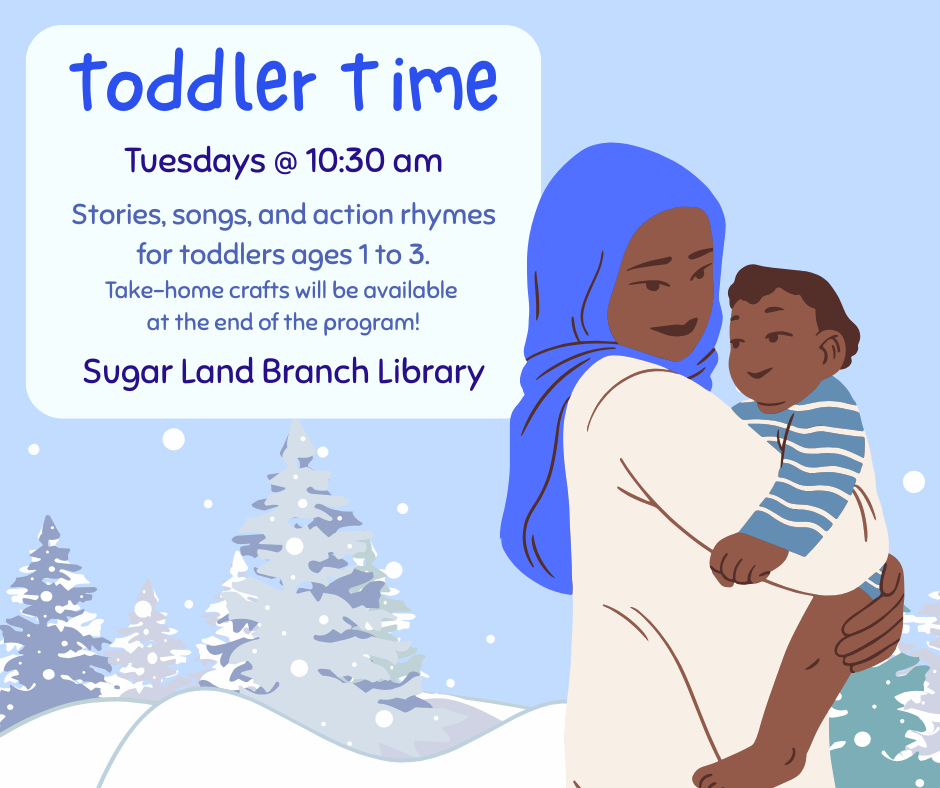 Toddler Time

Tuesdays @ 10:30 am

Stories, songs, and action rhymes for toddlers ages 1 to 3.
Take-home crafts will be available at the end of the program!

Sugar Land Branch Library